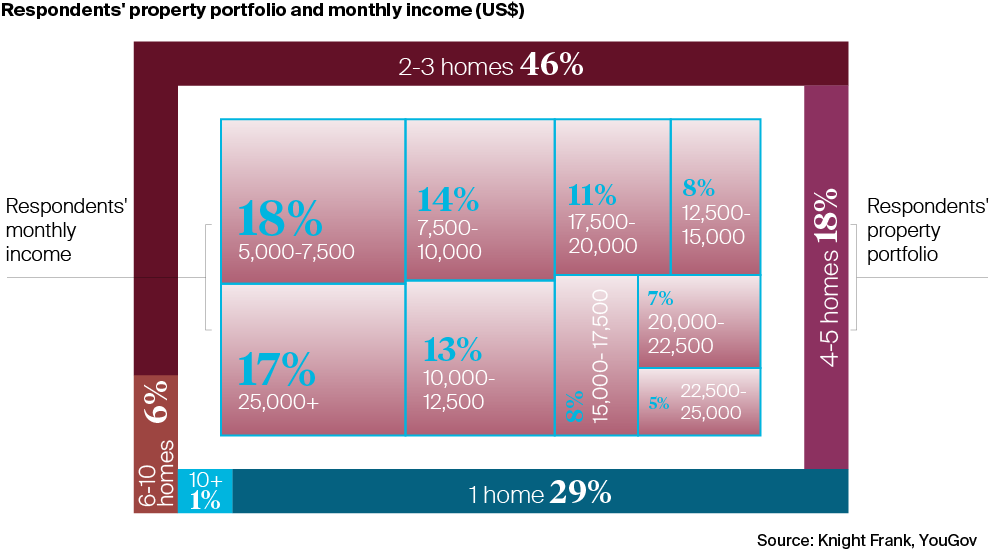 Respondents' property portfolio and monthly income (US$)

2-3 homes 46%

Respondents' monthly income

18%
5,000-7,500

14%
7,500-10,000

11%
17,500-20,000

8%
12,500-15,000

17%
25,000+

13%
10,000-12,500

8%
15,000-17,500

7%
20,000-22,500

5%
22,500-25,000

4-5 homes 18%

Respondents' property portfolio

6-10 homes 6%

10+ 1%

1 home 29%

Source: Knight Frank, YouGov